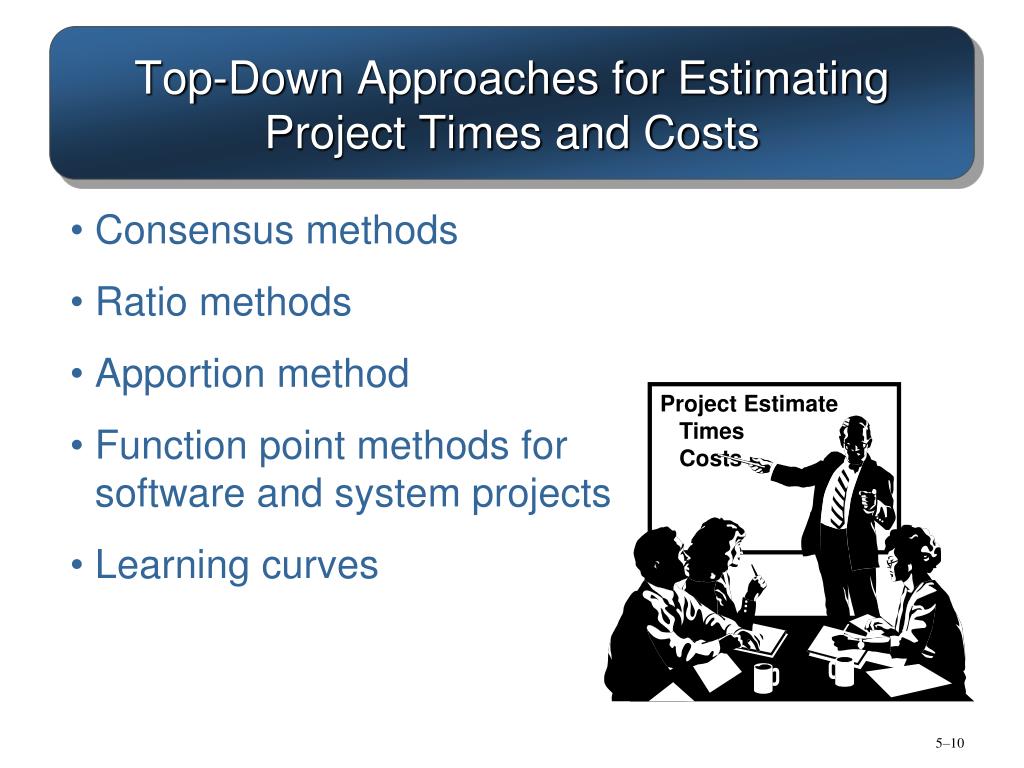 Top-Down Approaches for Estimating Project Times and Costs

• Consensus methods

• Ratio methods

• Apportion method

• Function point methods for software and system projects

• Learning curves

Project Estimate
Times
Costs

5–10